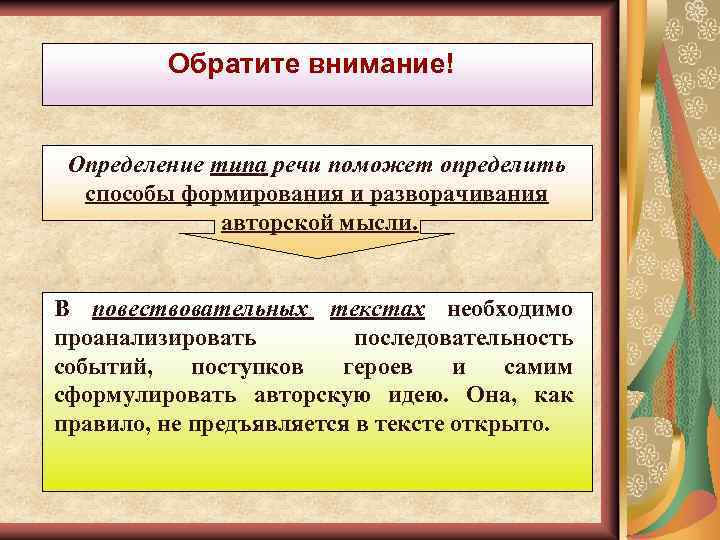 Обратите внимание!

Определение типа речи поможет определить способы формирования и разворачивания авторской мысли.

В повествовательных текстах необходимо проанализировать последовательность событий, поступков героев и самим сформулировать авторскую идею. Она, как правило, не предъявляется в тексте открыто.